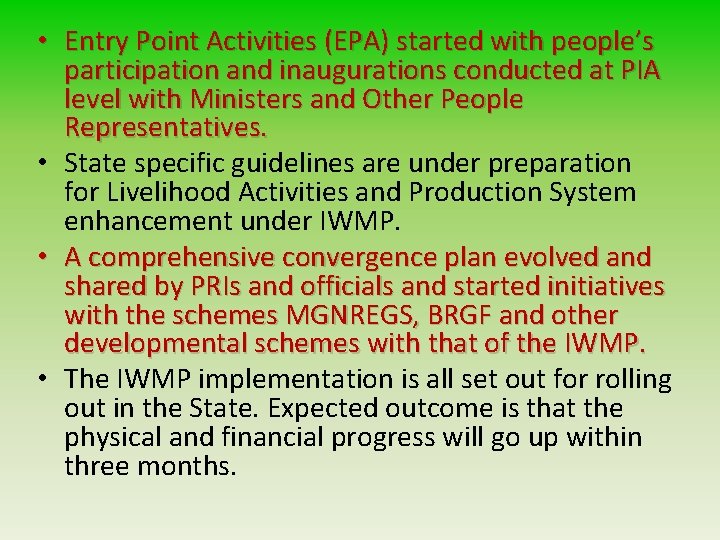 • Entry Point Activities (EPA) started with people's participation and inaugurations conducted at PIA level with Ministers and Other People Representatives.
• State specific guidelines are under preparation for Livelihood Activities and Production System enhancement under IWMP.
• A comprehensive convergence plan evolved and shared by PRIs and officials and started initiatives with the schemes MGNREGS, BRGF and other developmental schemes with that of the IWMP.
• The IWMP implementation is all set out for rolling out in the State. Expected outcome is that the physical and financial progress will go up within three months.